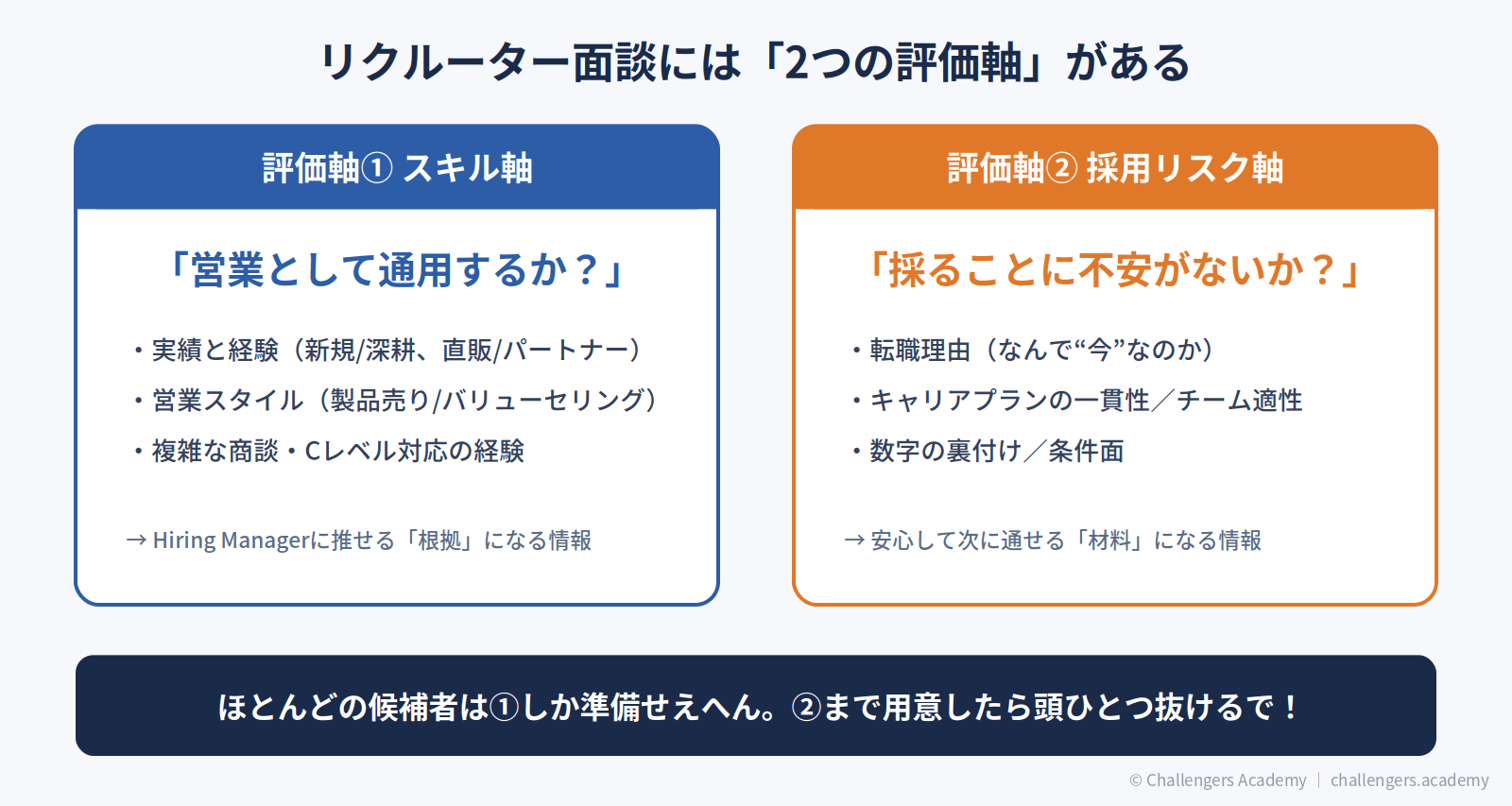 リクルーター面談には「2つの評価軸」がある

評価軸① スキル軸

「営業として通用するか？」

・実績と経験（新規/深耕、直販/パートナー）
・営業スタイル（製品売り/バリューセリング）
・複雑な商談・Cレベル対応の経験

→ Hiring Managerに推せる「根拠」になる情報

評価軸② 採用リスク軸

「採ることに不安がないか？」

・転職理由（なんで“今”なのか）
・キャリアプランの一貫性／チーム適性
・数字の裏付け／条件面

→ 安心して次に通せる「材料」になる情報

ほとんどの候補者は①しか準備せえへん。②まで用意したら頭ひとつ抜けるで！

© Challengers Academy | challengers.academy